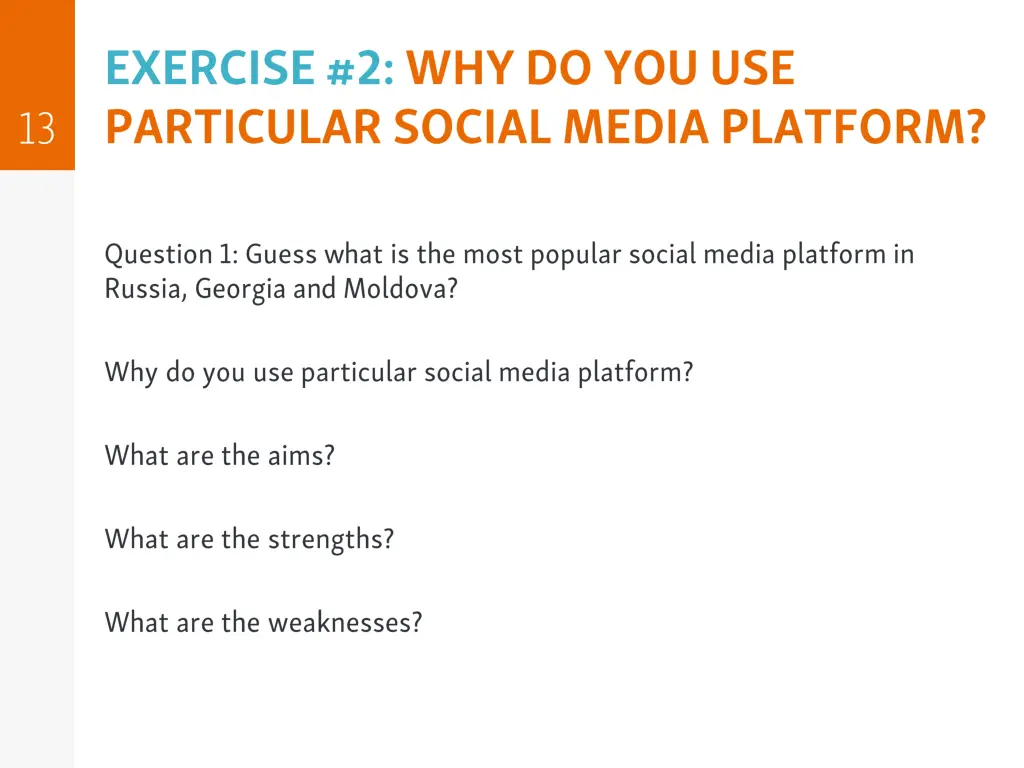 13

EXERCISE #2: WHY DO YOU USE PARTICULAR SOCIAL MEDIA PLATFORM?

Question 1: Guess what is the most popular social media platform in Russia, Georgia and Moldova?

Why do you use particular social media platform?

What are the aims?

What are the strengths?

What are the weaknesses?